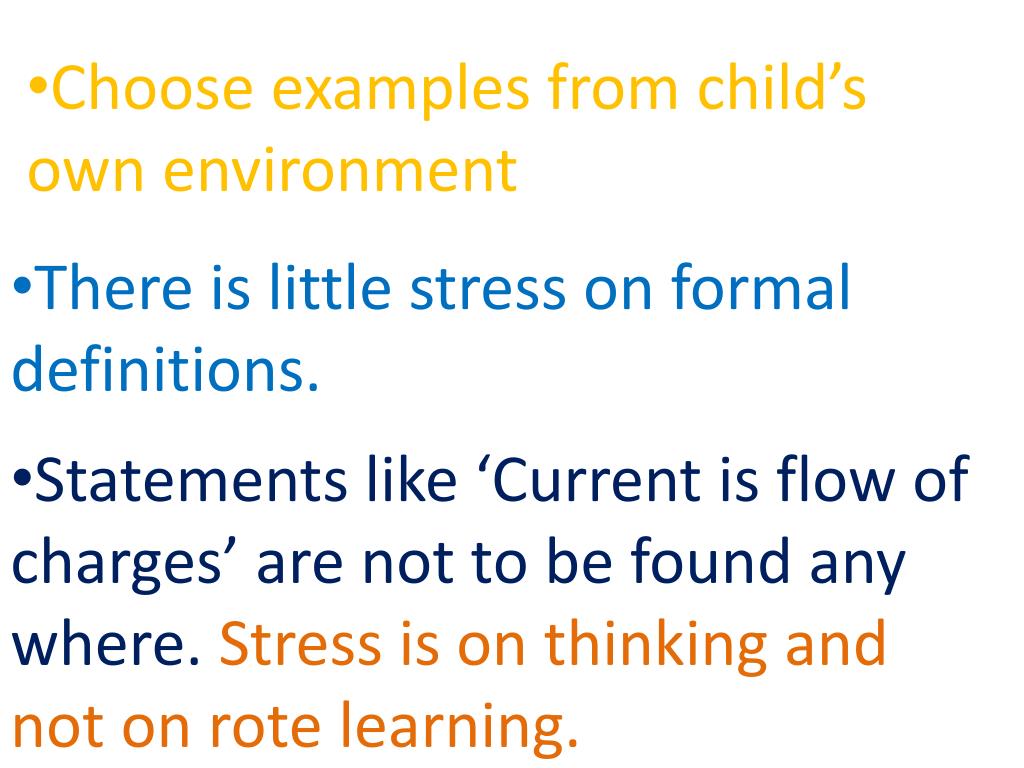 •Choose examples from child’s own environment

•There is little stress on formal definitions.

•Statements like ‘Current is flow of charges’ are not to be found any where. Stress is on thinking and not on rote learning.